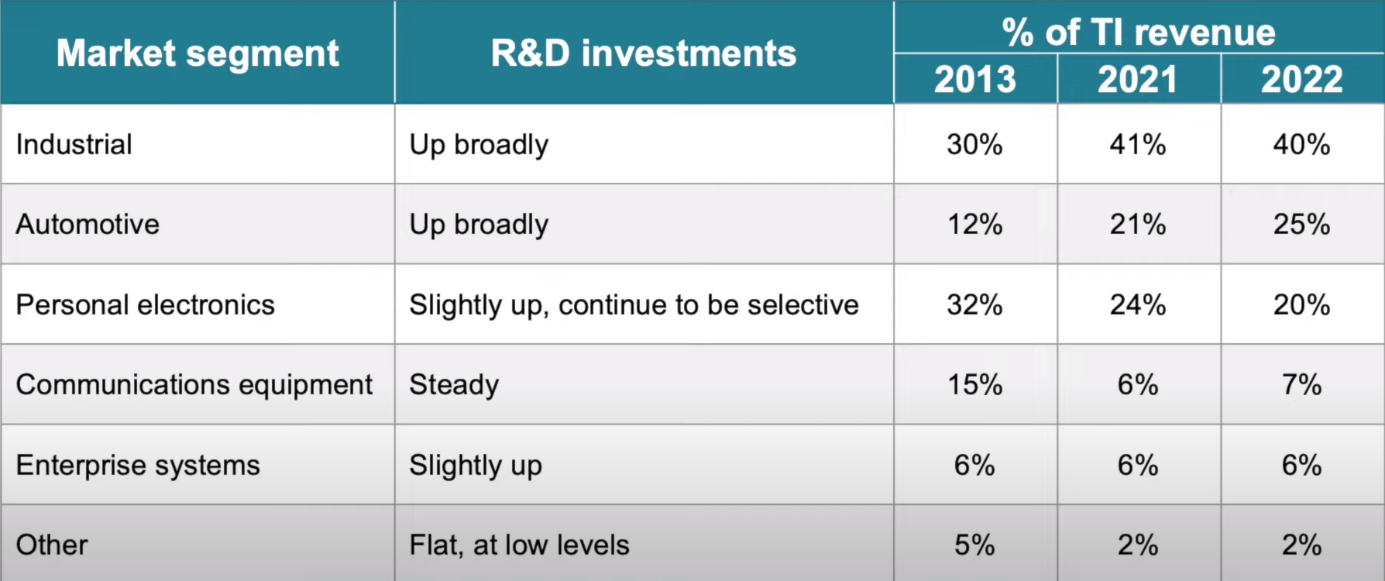 | Market segment | R&D investments | % of TI revenue 2013 | % of TI revenue 2021 | % of TI revenue 2022 |
|---|---|---|---|---|
| Industrial | Up broadly | 30% | 41% | 40% |
| Automotive | Up broadly | 12% | 21% | 25% |
| Personal electronics | Slightly up, continue to be selective | 32% | 24% | 20% |
| Communications equipment | Steady | 15% | 6% | 7% |
| Enterprise systems | Slightly up | 6% | 6% | 6% |
| Other | Flat, at low levels | 5% | 2% | 2% |